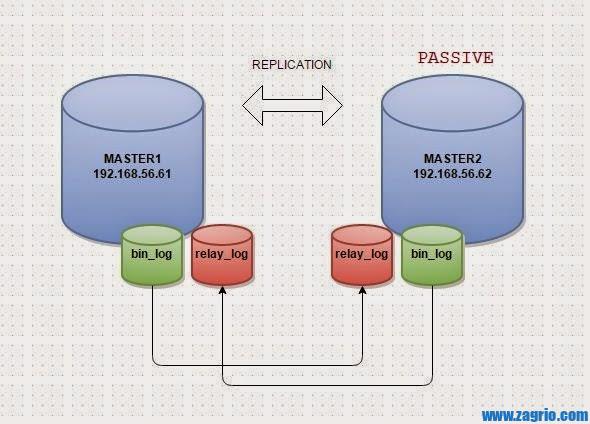 REPLICATION

PASSIVE

MASTER1
192.168.56.61

MASTER2
192.168.56.62

bin_log

relay_log

relay_log

bin_log

www.zagrio.com